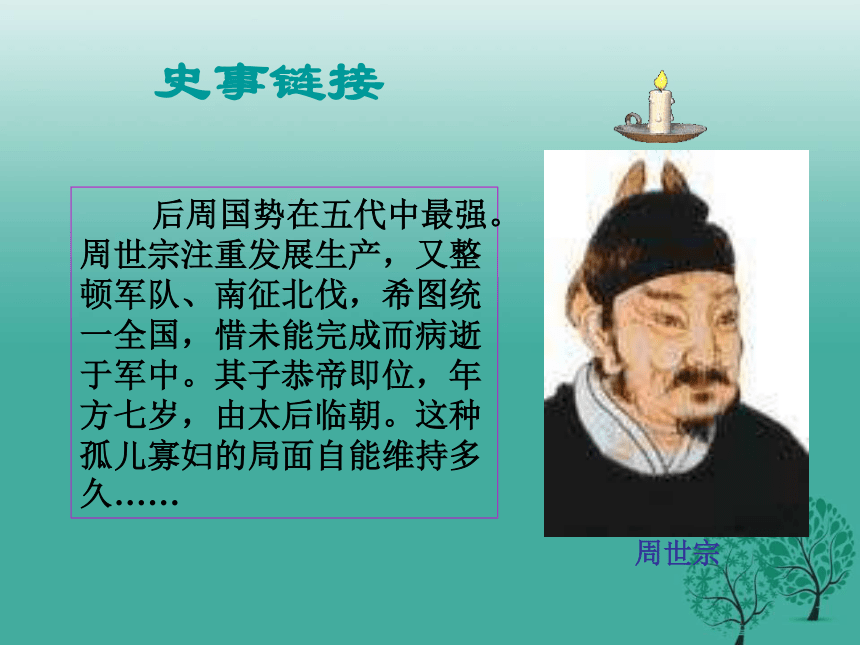 史事链接

后周国势在五代中最强。周世宗注重发展生产，又整顿军队、南征北伐，希图统一全国，惜未能完成而病逝于军中。其子恭帝即位，年方七岁，由太后临朝。这种孤儿寡妇的局面自能维持多久……

周世宗